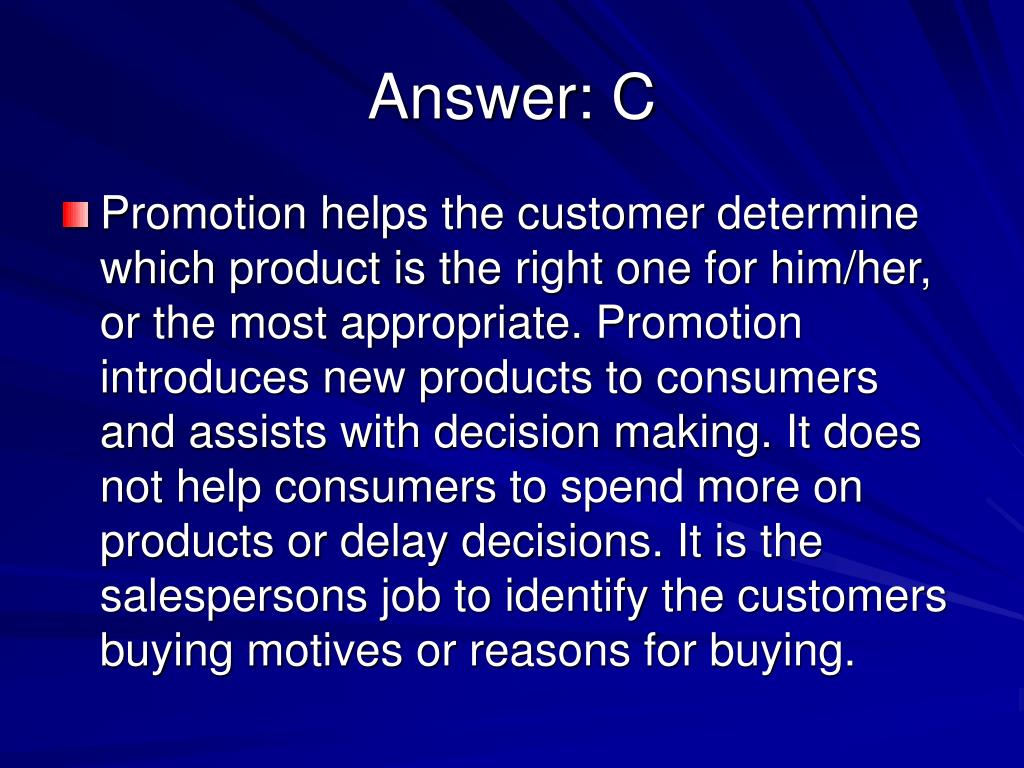 Answer: C

Promotion helps the customer determine which product is the right one for him/her, or the most appropriate. Promotion introduces new products to consumers and assists with decision making. It does not help consumers to spend more on products or delay decisions. It is the salespersons job to identify the customers buying motives or reasons for buying.